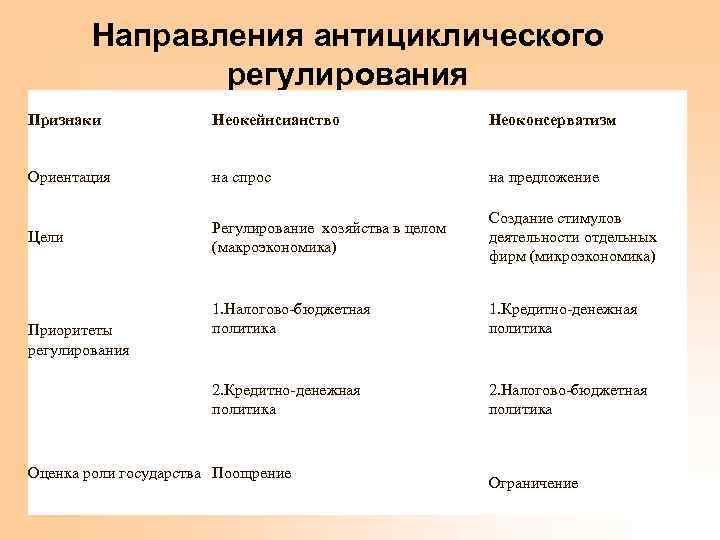 Направления антициклического регулирования

| Признаки | Неокейнсианство | Неоконсерватизм |
|---|---|---|
| Ориентация | на спрос | на предложение |
| Цели | Регулирование хозяйства в целом (макроэкономика) | Создание стимулов деятельности отдельных фирм (микроэкономика) |
| Приоритеты регулирования | 1.Налогово-бюджетная политика | 1.Кредитно-денежная политика |
| | 2.Кредитно-денежная политика | 2.Налогово-бюджетная политика |
| Оценка роли государства | Поощрение | Ограничение |